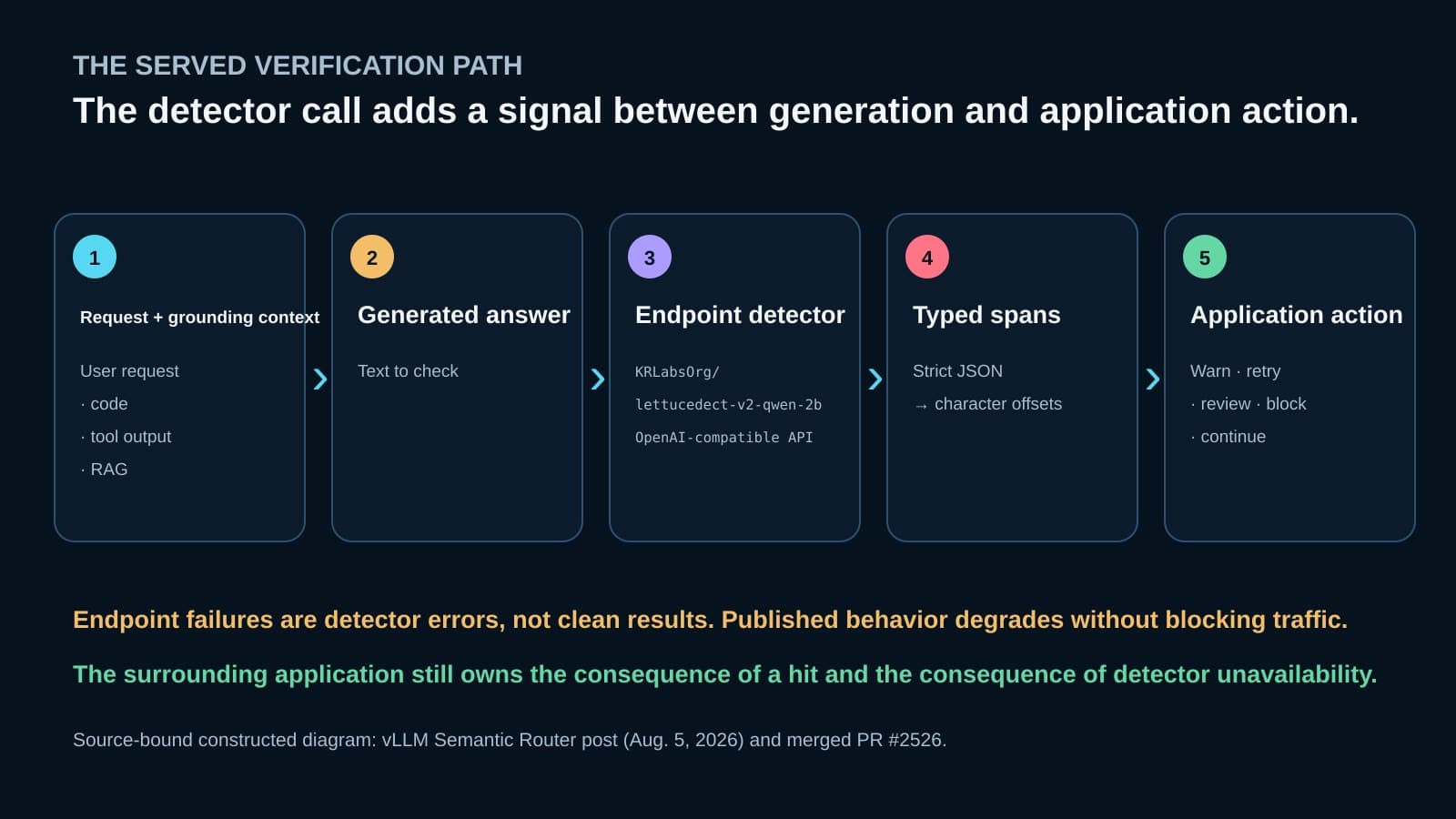 THE SERVED VERIFICATION PATH

The detector call adds a signal between generation and application action.

1

Request + grounding context

User request

· code

· tool output

· RAG

2

Generated answer

Text to check

3

Endpoint detector

KRLabsOrg/

lettucedect-v2-qwen-2b

OpenAI-compatible API

4

Typed spans

Strict JSON

→ character offsets

5

Application action

Warn · retry

· review · block

· continue

Endpoint failures are detector errors, not clean results. Published behavior degrades without blocking traffic.

The surrounding application still owns the consequence of a hit and the consequence of detector unavailability.

Source-bound constructed diagram: vLLM Semantic Router post (Aug. 5, 2026) and merged PR #2526.